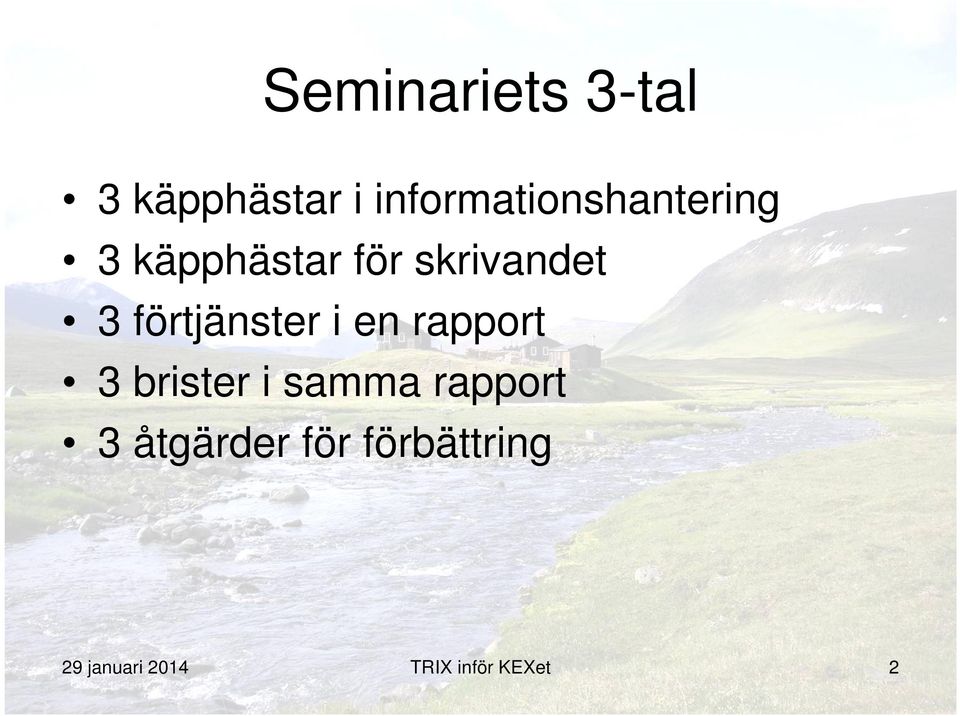 Seminariets 3-tal

• 3 käpphästar i informationshantering
• 3 käpphästar för skrivandet
• 3 förtjänster i en rapport
• 3 brister i samma rapport
• 3 åtgärder för förbättring

29 januari 2014

TRIX inför KEXet

2